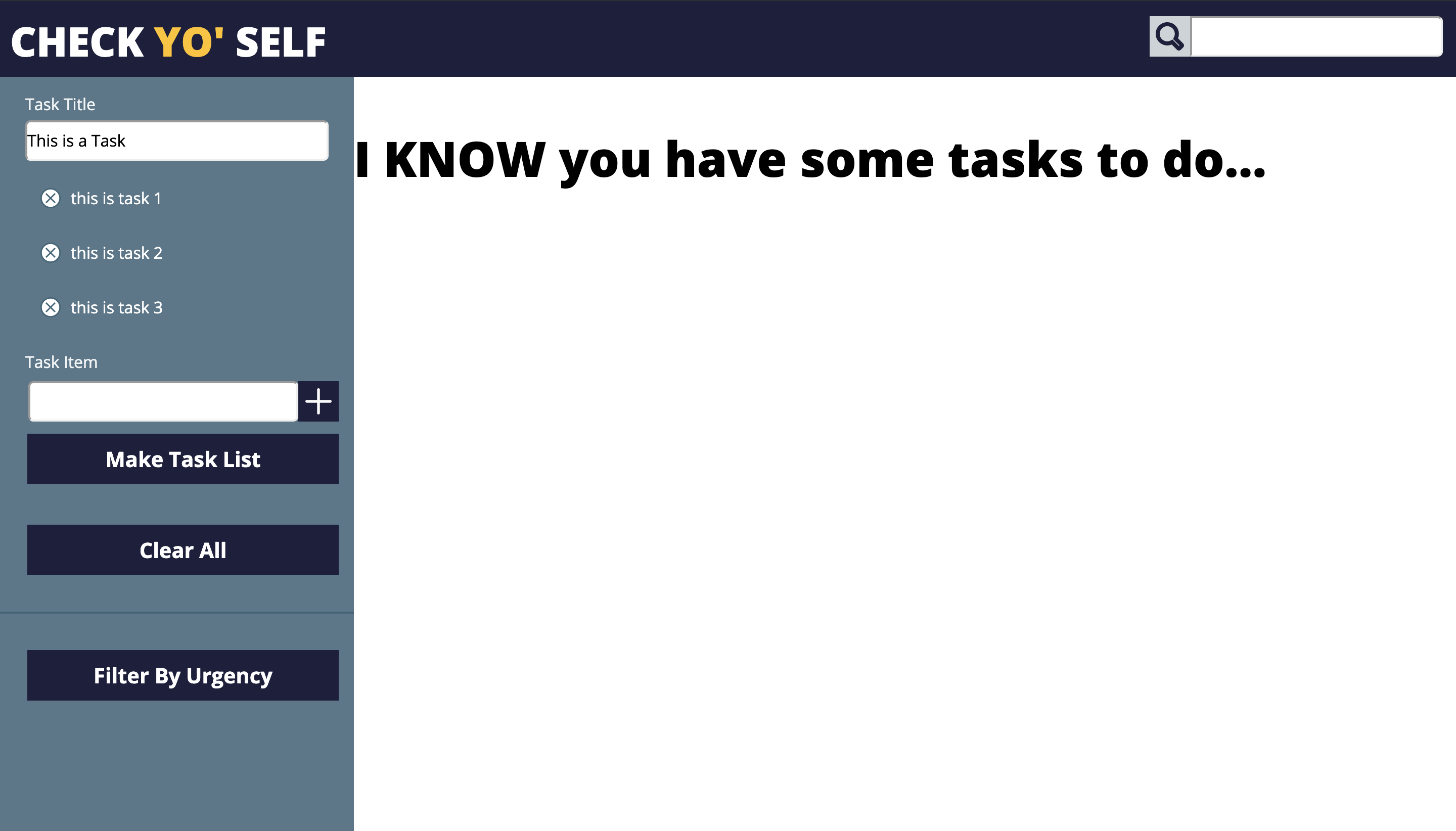 CHECK YO' SELF

Task Title

This is a Task

this is task 1

this is task 2

this is task 3

Task Item

Make Task List

Clear All

Filter By Urgency

I KNOW you have some tasks to do...